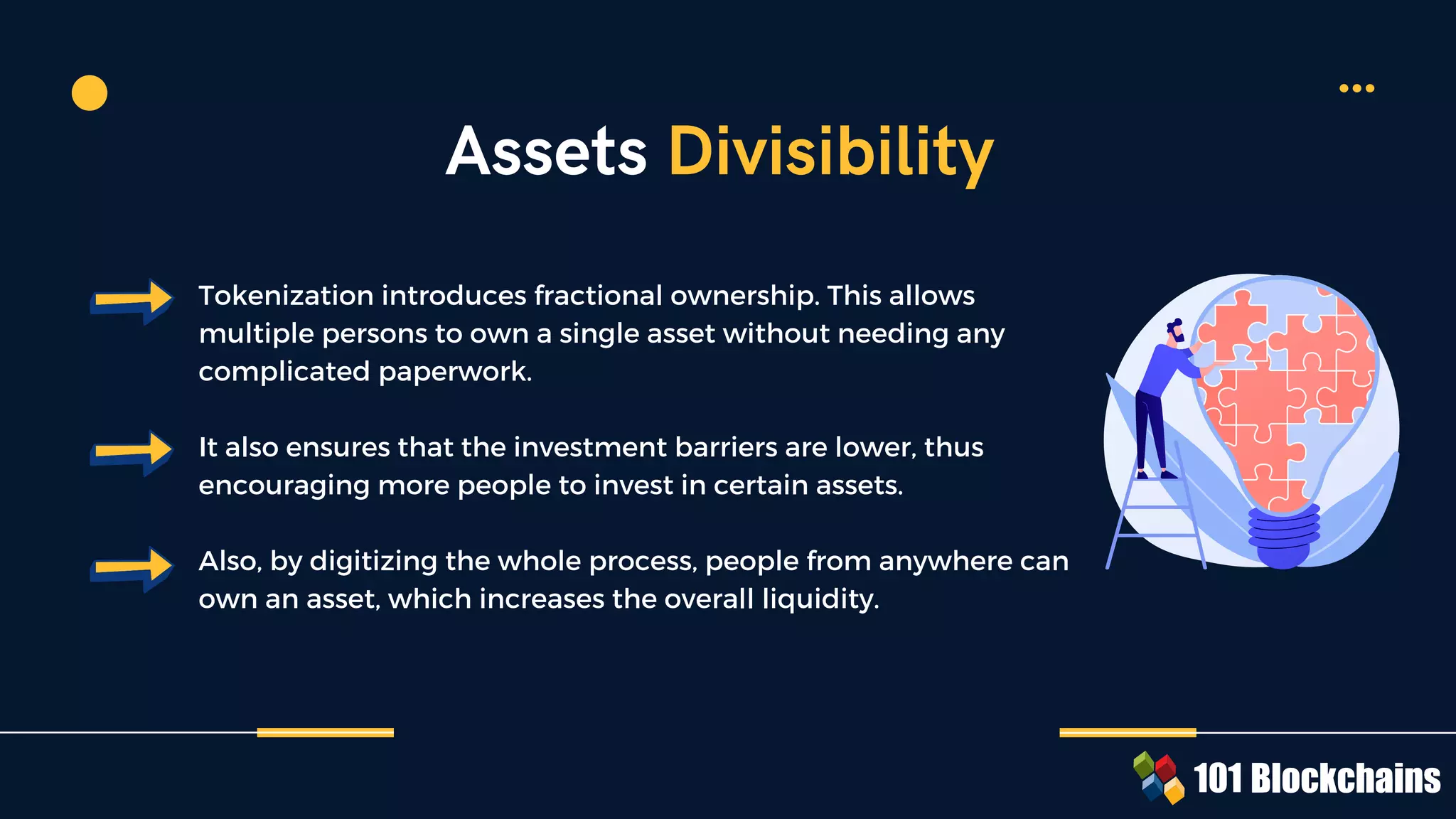 Assets Divisibility

Tokenization introduces fractional ownership. This allows multiple persons to own a single asset without needing any complicated paperwork.

It also ensures that the investment barriers are lower, thus encouraging more people to invest in certain assets.

Also, by digitizing the whole process, people from anywhere can own an asset, which increases the overall liquidity.

101 Blockchains